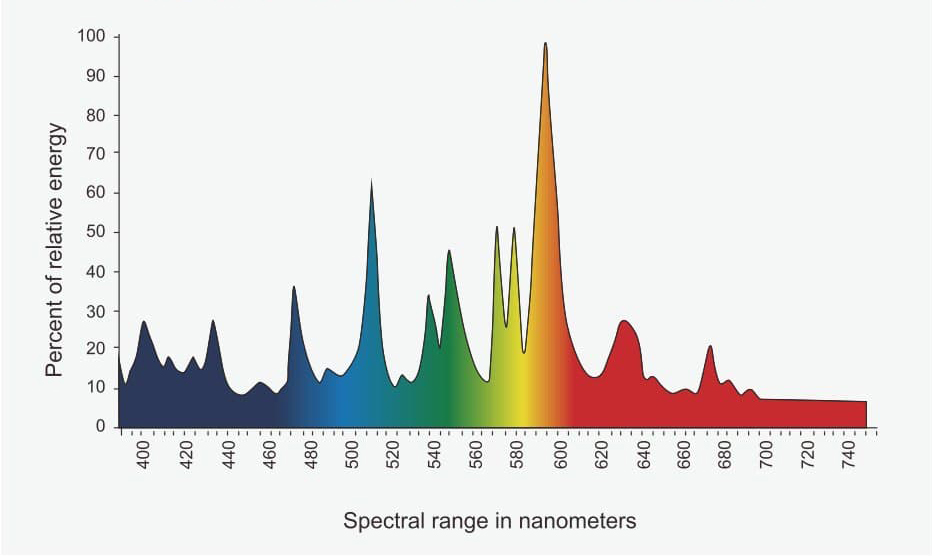 Percent of relative energy

100
90
80
70
60
50
40
30
20
10
0

400
420
440
460
480
500
520
540
560
580
600
620
640
660
680
700
720
740

Spectral range in nanometers